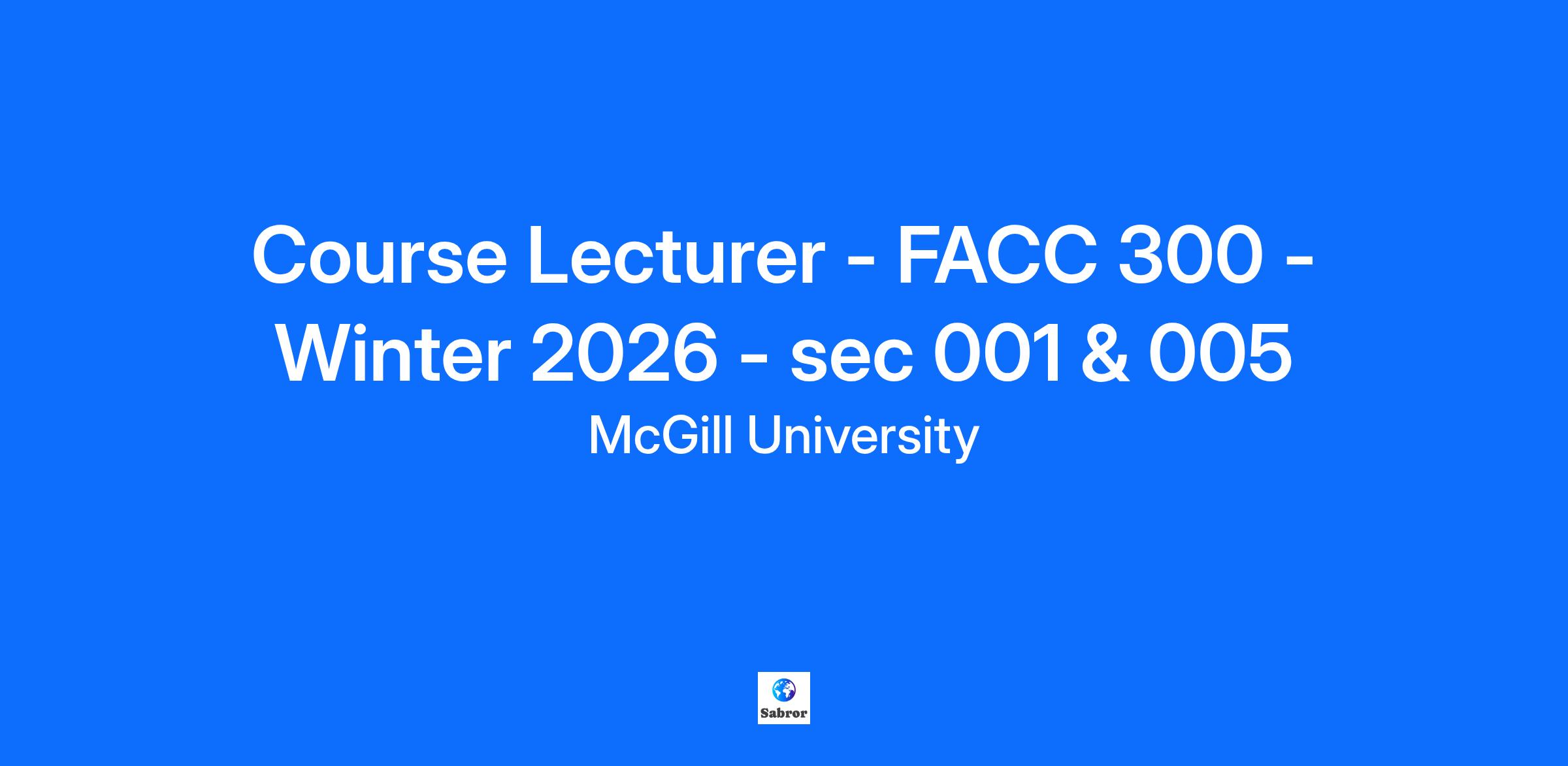 Course Lecturer - FACC 300 - Winter 2026 - sec 001 & 005

McGill University

Sabror